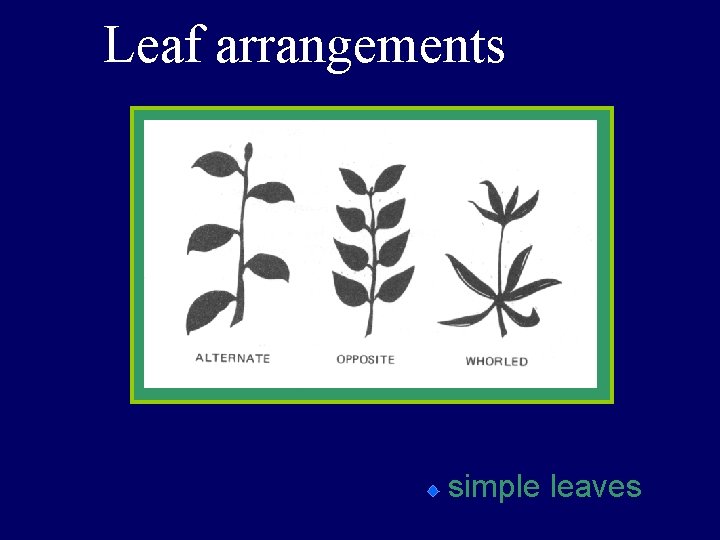 Leaf arrangements

ALTERNATE

OPPOSITE

WHORLED

simple leaves